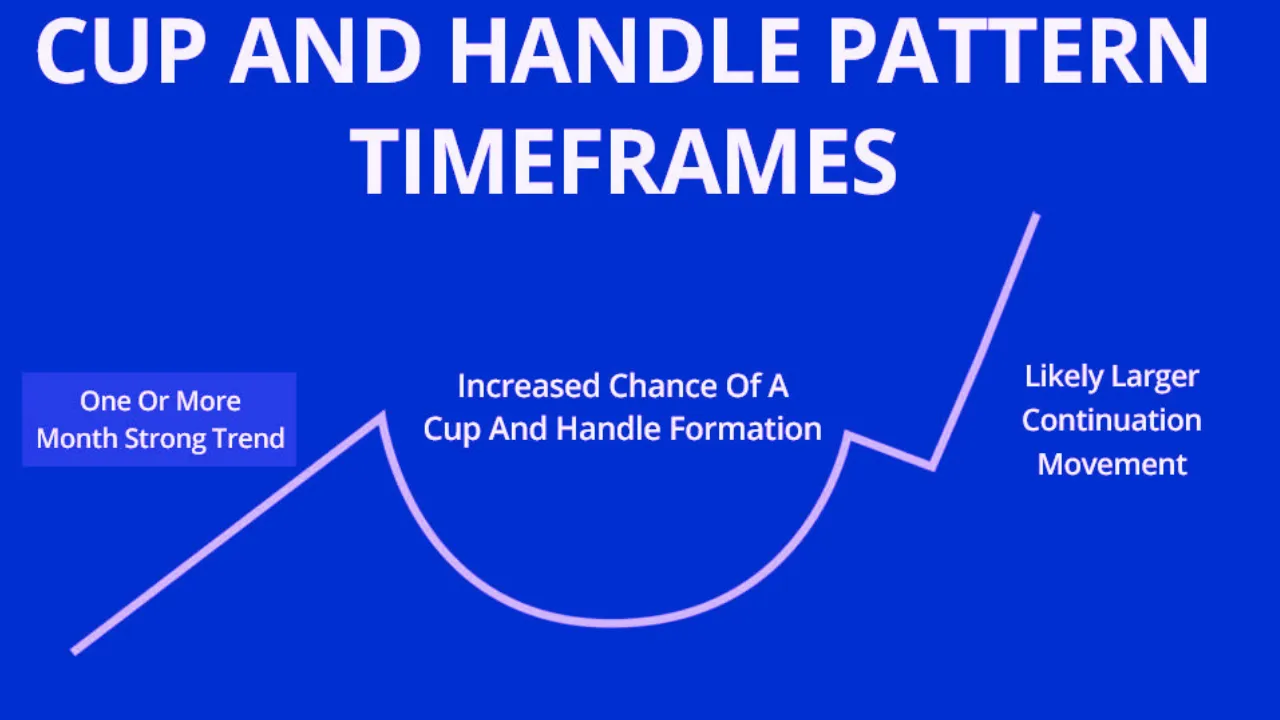 CUP AND HANDLE PATTERN TIMEFRAMES

One Or More Month Strong Trend

Increased Chance Of A Cup And Handle Formation

Likely Larger Continuation Movement